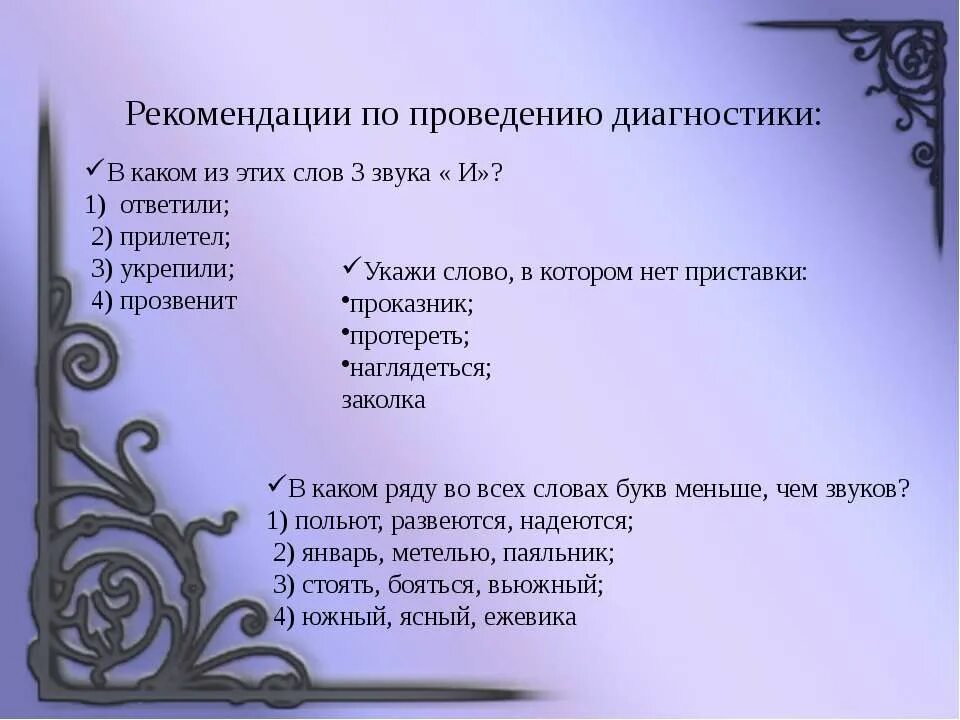 Рекомендации по проведению диагностики:

✓В каком из этих слов 3 звука « И»?
1) ответили;
2) прилетел;
3) укрепили;
4) прозвенит

✓Укажи слово, в котором нет приставки:
•проказник;
•протереть;
•наглядеться;
заколка

✓В каком ряду во всех словах букв меньше, чем звуков?
1) польют, развеются, надеются;
2) январь, метелью, паяльник;
3) стоять, бояться, вьюжный;
4) южный, ясный, ежевика